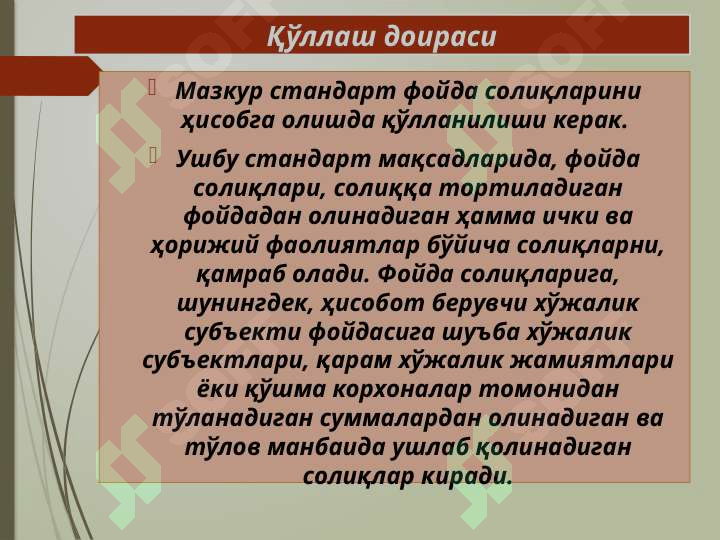 Қўллаш доираси

Мазкур стандарт фойда солиқларини ҳисобга олишда қўлланилиши керак.

Ушбу стандарт мақсадларида, фойда солиқлари, солиққа тортиладиган фойдадан олинадиган ҳамма ички ва ҳорижий фаолиятлар бўйича солиқларни, қамраб олади. Фойда солиқларига, шунингдек, ҳисобот берувчи хўжалик субъекти фойдасига шуъба хўжалик субъектлари, қарам хўжалик жамиятлари ёки қўшма корхоналар томонидан тўланадиган суммалардан олинадиган ва тўлов манбаида ушлаб қолинадиган солиқлар киради.